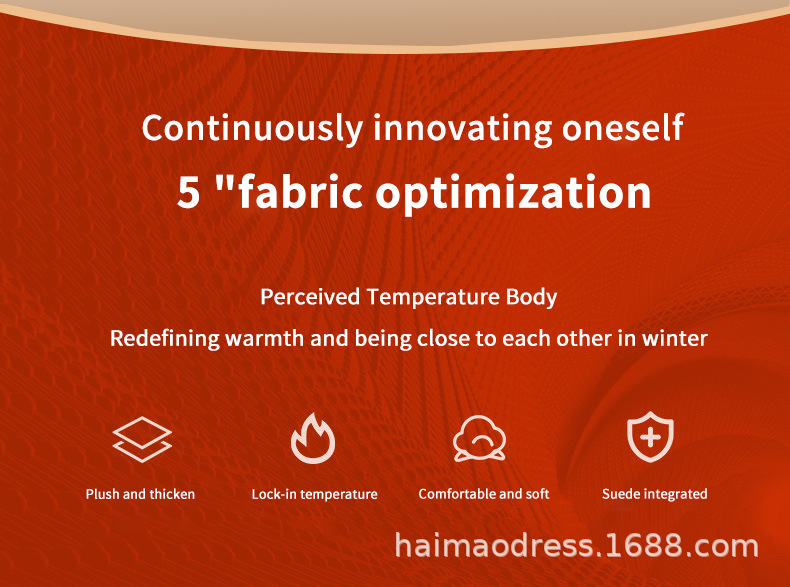 Continuously innovating oneself
5 "fabric optimization

Perceived Temperature Body
Redefining warmth and being close to each other in winter

Plush and thicken
Lock-in temperature
Comfortable and soft
Suede integrated

haimaodress.1688.com